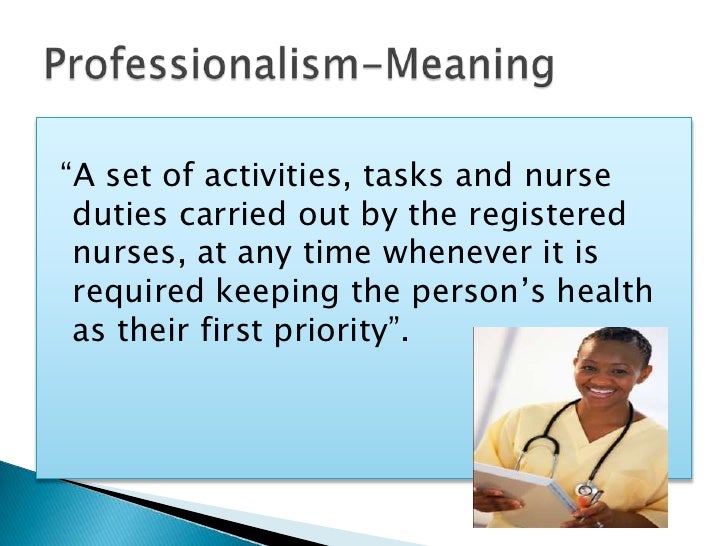 Professionalism-Meaning

“A set of activities, tasks and nurse duties carried out by the registered nurses, at any time whenever it is required keeping the person’s health as their first priority”.